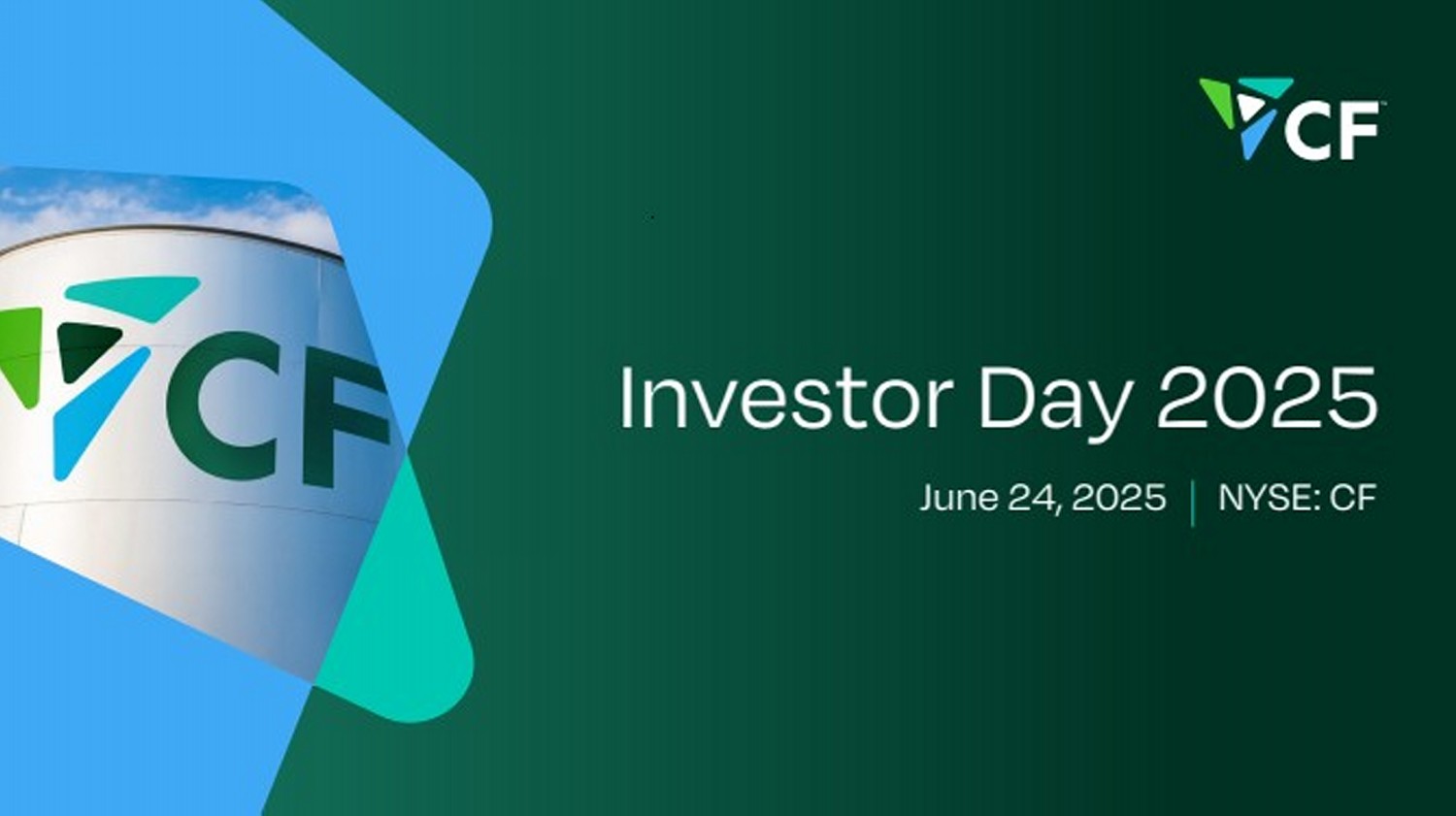 CF

CF

Investor Day 2025

June 24, 2025 | NYSE: CF